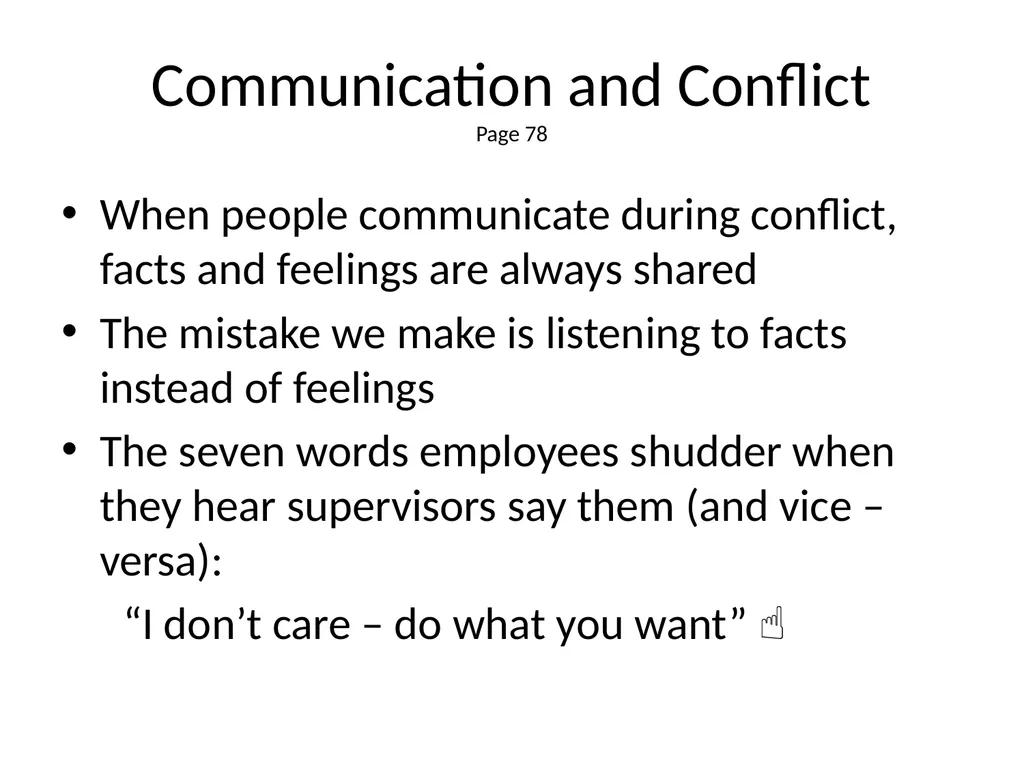 Communication and Conflict
Page 78

• When people communicate during conflict, facts and feelings are always shared
• The mistake we make is listening to facts instead of feelings
• The seven words employees shudder when they hear supervisors say them (and vice – versa):

“I don’t care – do what you want” ☝